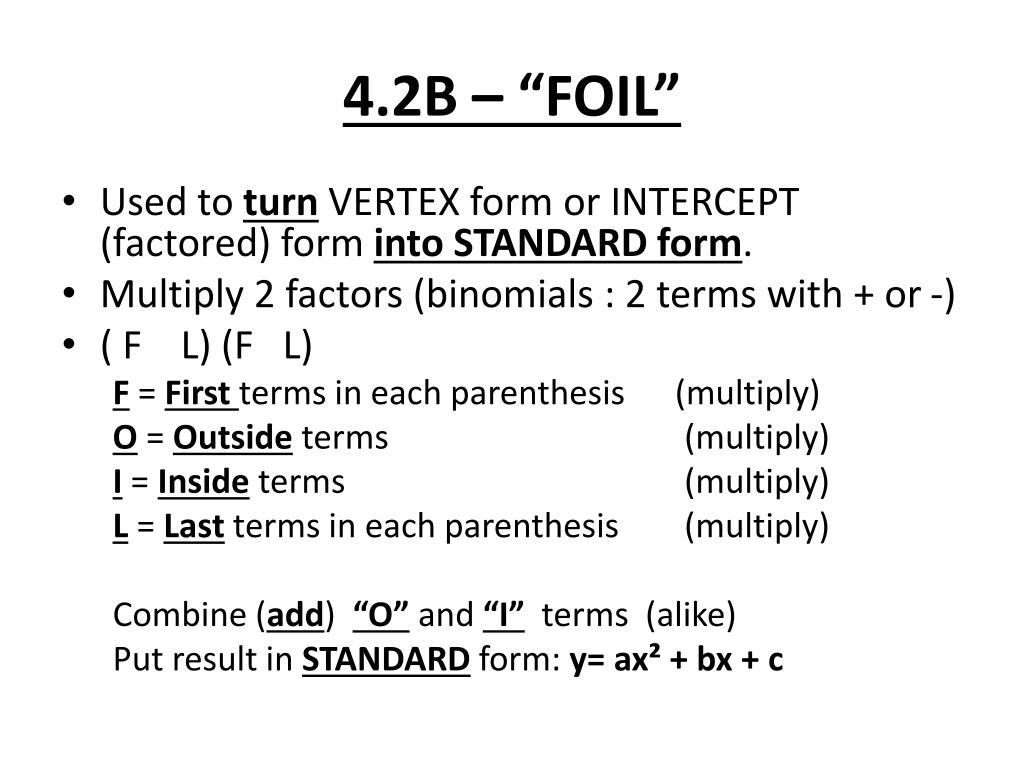 4.2B – “FOIL”

• Used to turn VERTEX form or INTERCEPT (factored) form into STANDARD form.
• Multiply 2 factors (binomials : 2 terms with + or -)
• ( F L) (F L)

F = First terms in each parenthesis (multiply)
O = Outside terms (multiply)
I = Inside terms (multiply)
L = Last terms in each parenthesis (multiply)

Combine (add) “O” and “I” terms (alike)
Put result in STANDARD form: $y= ax^2 + bx + c$